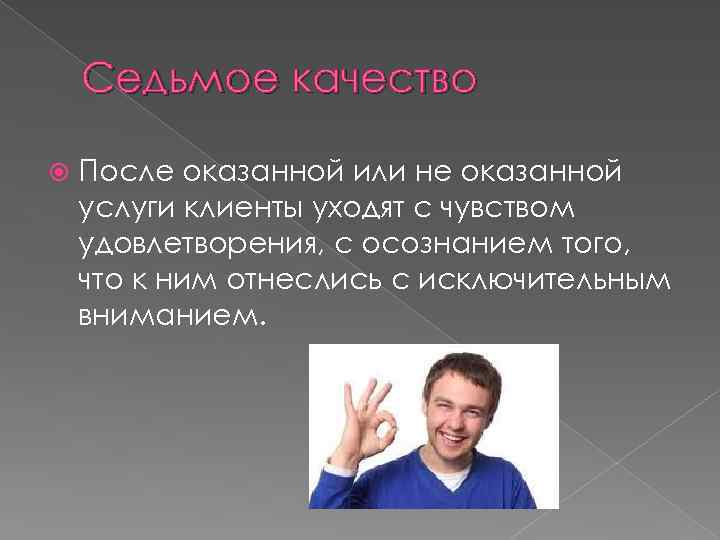 Седьмое качество

После оказанной или не оказанной услуги клиенты уходят с чувством удовлетворения, с осознанием того, что к ним отнеслись с исключительным вниманием.